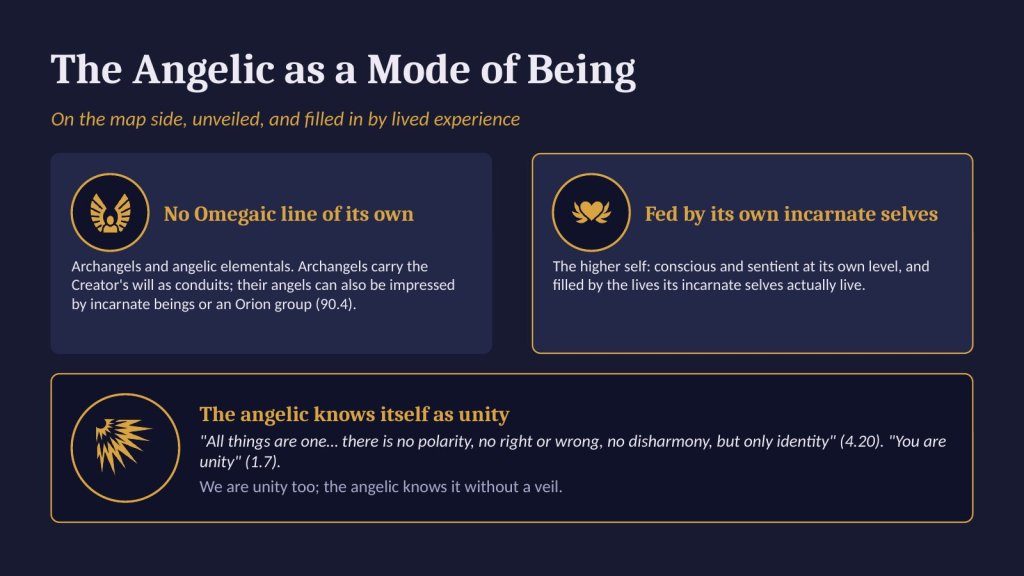 The Angelic as a Mode of Being

On the map side, unveiled, and filled in by lived experience

No Omegaic line of its own

Archangels and angelic elementals. Archangels carry the Creator's will as conduits; their angels can also be impressed by incarnate beings or an Orion group (90.4).

Fed by its own incarnate selves

The higher self: conscious and sentient at its own level, and filled by the lives its incarnate selves actually live.

The angelic knows itself as unity

"All things are one... there is no polarity, no right or wrong, no disharmony, but only identity" (4.20). "You are unity" (1.7).

We are unity too; the angelic knows it without a veil.